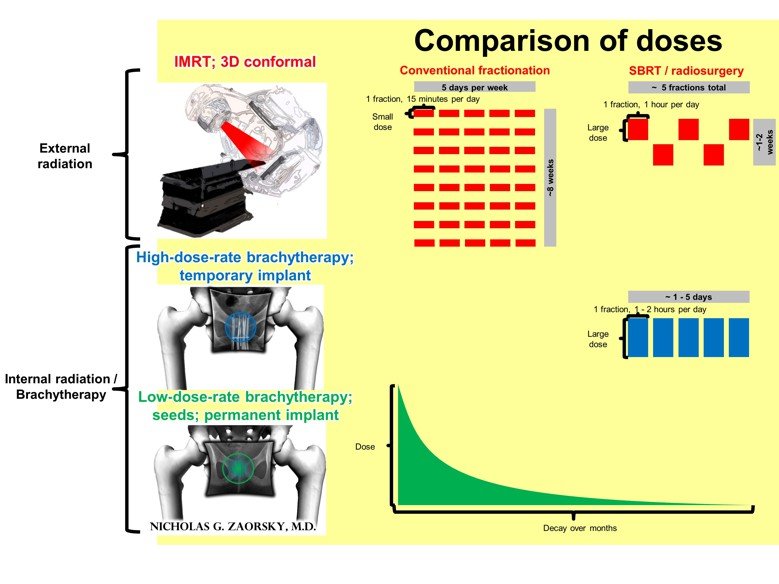 Comparison of doses

External radiation

IMRT; 3D conformal

Conventional fractionation

5 days per week

1 fraction, 15 minutes per day

Small dose

~8 weeks

SBRT / radiosurgery

~ 5 fractions total

1 fraction, 1 hour per day

Large dose

~1-2 weeks

Internal radiation / Brachytherapy

High-dose-rate brachytherapy; temporary implant

~ 1 - 5 days

1 fraction, 1 - 2 hours per day

Large dose

Low-dose-rate brachytherapy; seeds; permanent implant

Dose

Decay over months

NICHOLAS G. ZAORSKY, M.D.